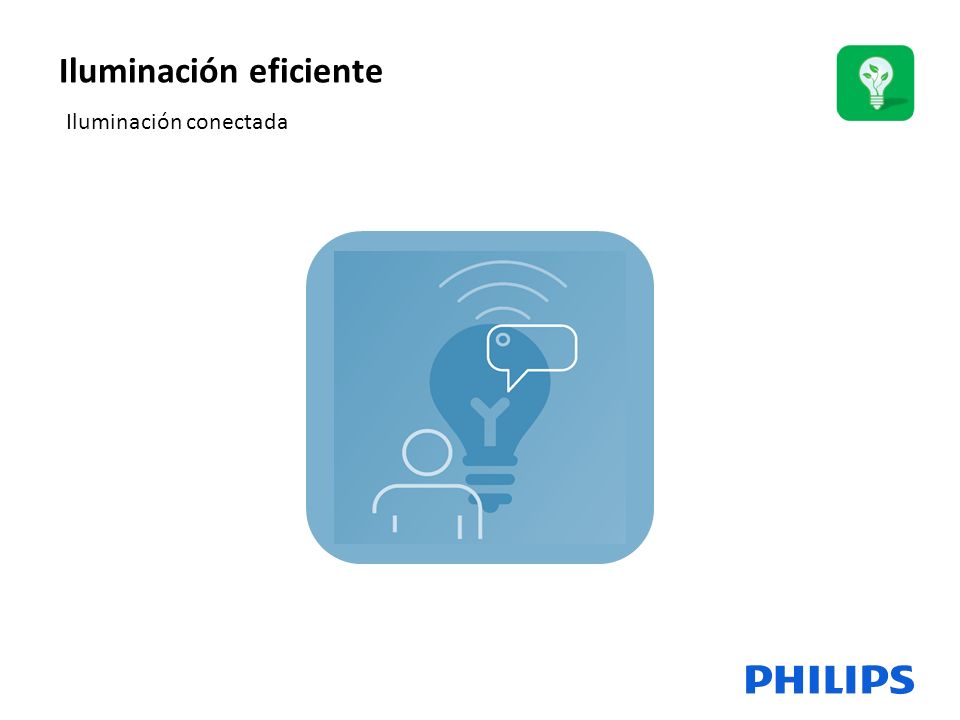 Iluminación eficiente

Iluminación conectada

PHILIPS